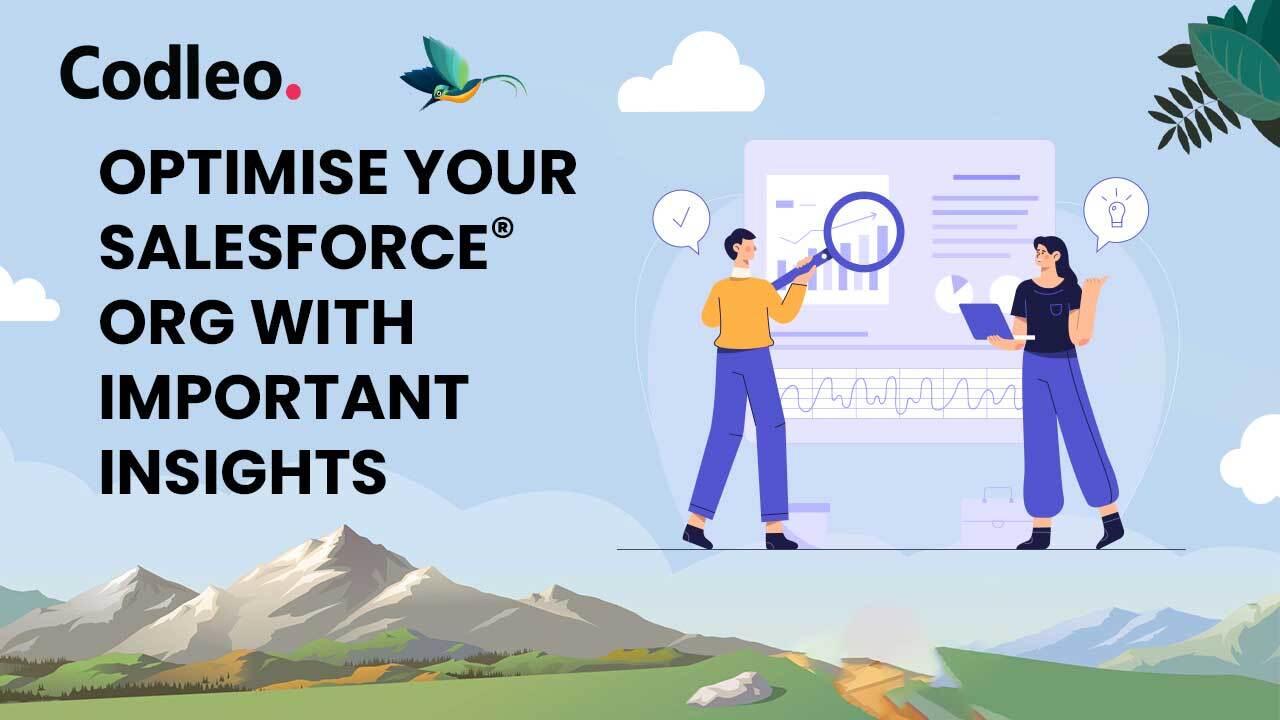 Codleo.

OPTIMISE YOUR SALESFORCE® ORG WITH IMPORTANT INSIGHTS